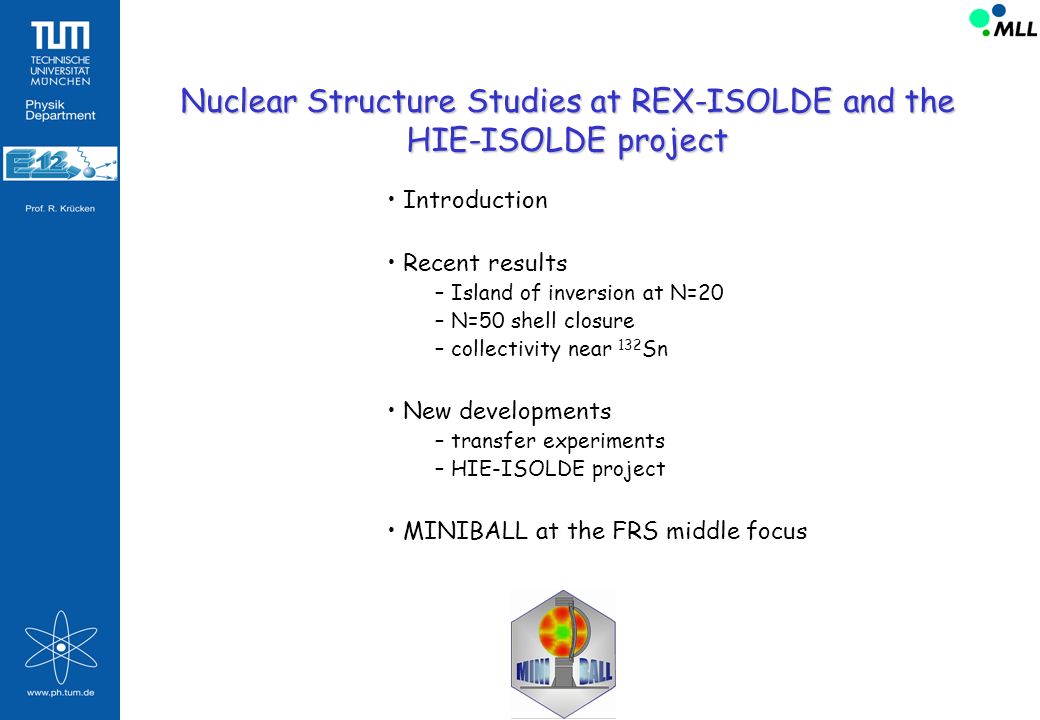 TUM
TECHNISCHE
UNIVERSITÄT
MÜNCHEN

Physik
Department

E12

Prof. R. Krücken

www.ph.tum.de

MLL

Nuclear Structure Studies at REX-ISOLDE and the HIE-ISOLDE project

• Introduction

• Recent results
– Island of inversion at N=20
– N=50 shell closure
– collectivity near $^{132}$Sn

• New developments
– transfer experiments
– HIE-ISOLDE project

• MINIBALL at the FRS middle focus

MINI BALL